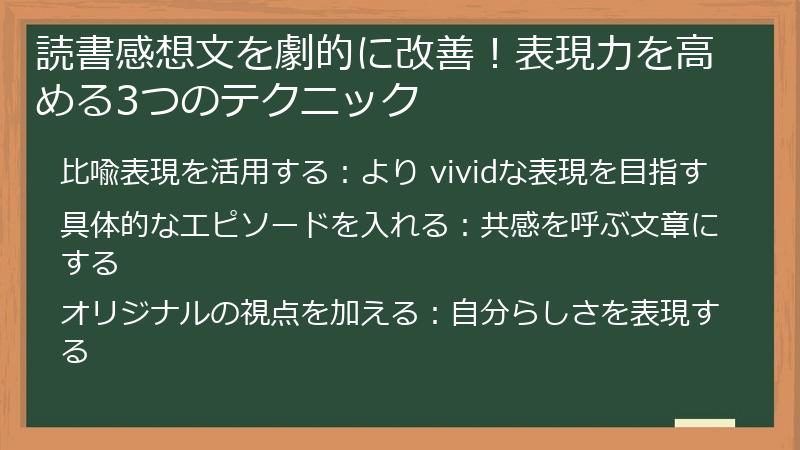 読書感想文を劇的に改善！表現力を高める3つのテクニック

比喩表現を活用する：より vividな表現を目指す

具体的なエピソードを入れる：共感を呼ぶ文章にする

オリジナルの視点を加える：自分らしさを表現する